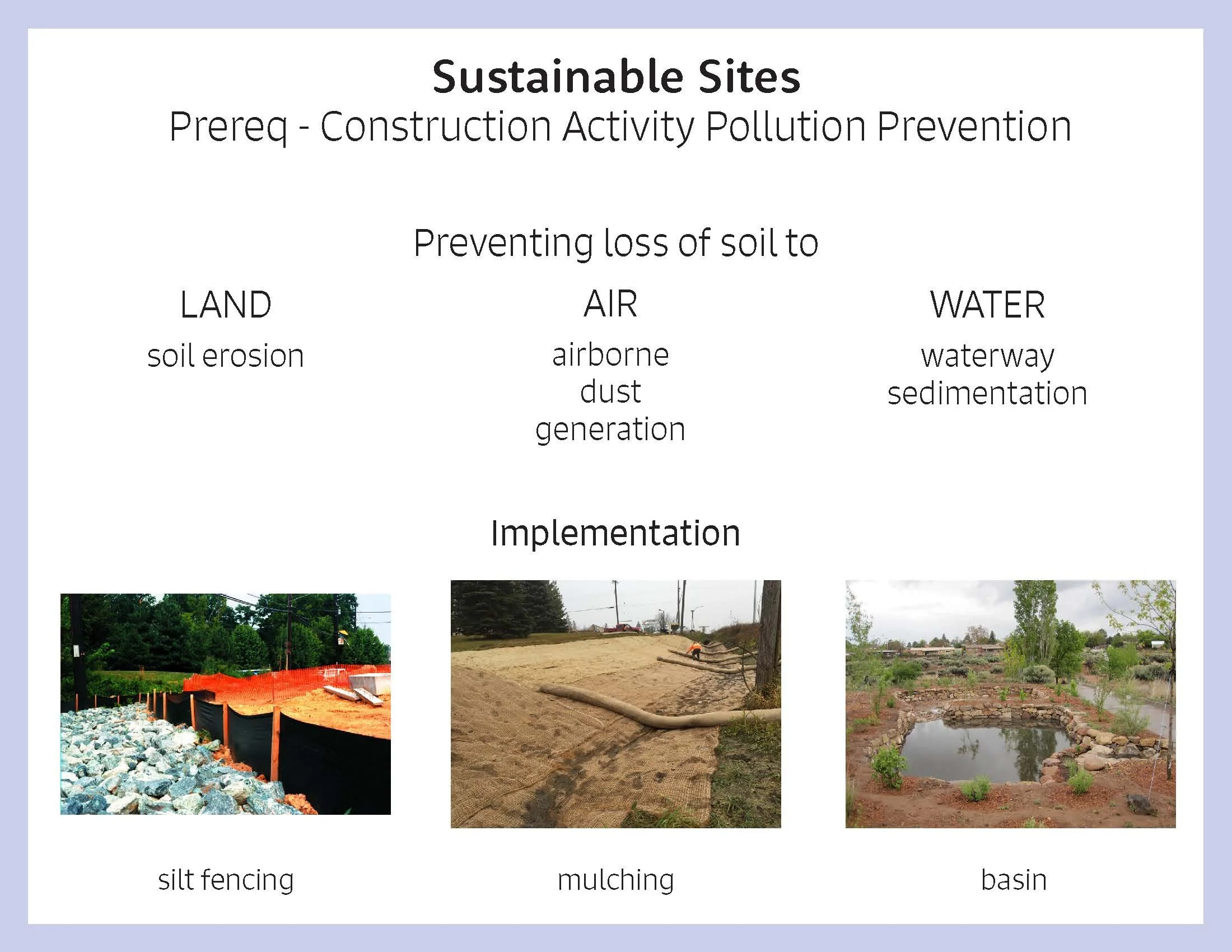 Sustainable Sites
Prereq - Construction Activity Pollution Prevention

Preventing loss of soil to

LAND
soil erosion

AIR
airborne dust generation

WATER
waterway sedimentation

Implementation

silt fencing

mulching

basin